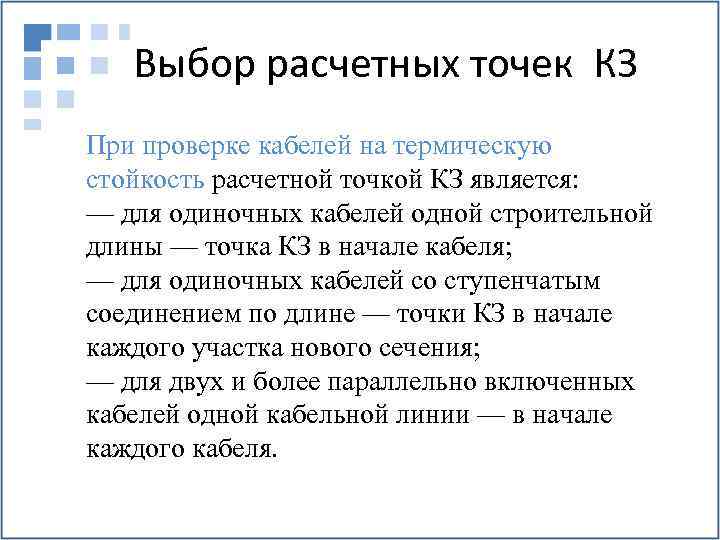 Выбор расчетных точек КЗ

При проверке кабелей на термическую стойкость расчетной точкой КЗ является:
— для одиночных кабелей одной строительной длины — точка КЗ в начале кабеля;
— для одиночных кабелей со ступенчатым соединением по длине — точки КЗ в начале каждого участка нового сечения;
— для двух и более параллельно включенных кабелей одной кабельной линии — в начале каждого кабеля.